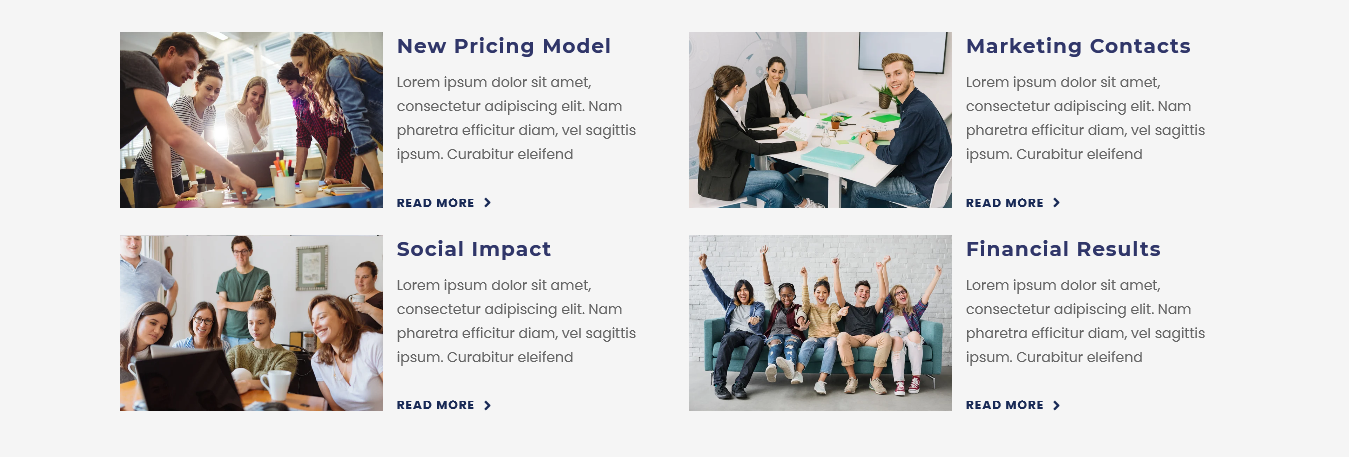 New Pricing Model

Lorem ipsum dolor sit amet, consectetur adipiscing elit. Nam pharetra efficitur diam, vel sagittis ipsum. Curabitur eleifend

READ MORE

Marketing Contacts

Lorem ipsum dolor sit amet, consectetur adipiscing elit. Nam pharetra efficitur diam, vel sagittis ipsum. Curabitur eleifend

READ MORE

Social Impact

Lorem ipsum dolor sit amet, consectetur adipiscing elit. Nam pharetra efficitur diam, vel sagittis ipsum. Curabitur eleifend

READ MORE

Financial Results

Lorem ipsum dolor sit amet, consectetur adipiscing elit. Nam pharetra efficitur diam, vel sagittis ipsum. Curabitur eleifend

READ MORE